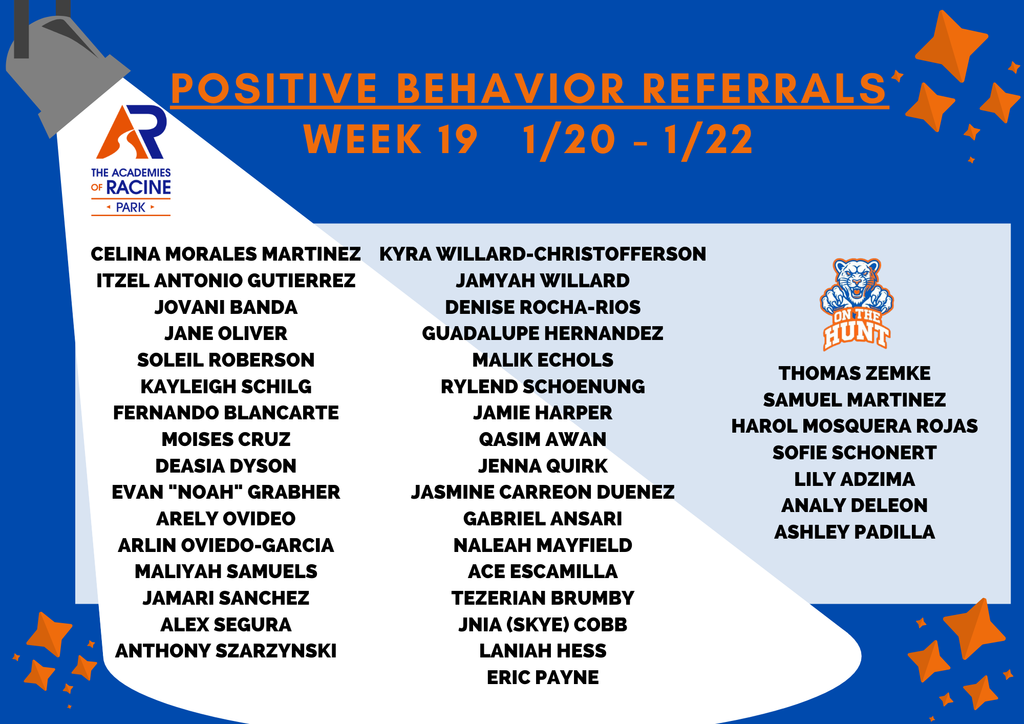 POSITIVE BEHAVIOR REFERRALS
WEEK 19 1/20 - 1/22

AR
THE ACADEMIES OF RACINE
PARK

CELINA MORALES MARTINEZ
ITZEL ANTONIO GUTIERREZ
JOVANI BANDA
JANE OLIVER
SOLEIL ROBERSON
KAYLEIGH SCHILG
FERNANDO BLANCARTE
MOISES CRUZ
DEASIA DYSON
EVAN "NOAH" GRABHER
ARELY OVIDEO
ARLIN OVIEDO-GARCIA
MALIYAH SAMUELS
JAMARI SANCHEZ
ALEX SEGURA
ANTHONY SZARZYNSKI

KYRA WILLARD-CHRISTOFFERSON
JAMYAH WILLARD
DENISE ROCHA-RIOS
GUADALUPE HERNANDEZ
MALIK ECHOLS
RYLEND SCHOENUNG
JAMIE HARPER
QASIM AWAN
JENNA QUIRK
JASMINE CARREON DUENEZ
GABRIEL ANSARI
NALEAH MAYFIELD
ACE ESCAMILLA
TEZERIAN BRUMBY
JNIA (SKYE) COBB
LANIAH HESS
ERIC PAYNE

ON THE HUNT

THOMAS ZEMKE
SAMUEL MARTINEZ
HAROL MOSQUERA ROJAS
SOFIE SCHONERT
LILY ADZIMA
ANALY DELEON
ASHLEY PADILLA